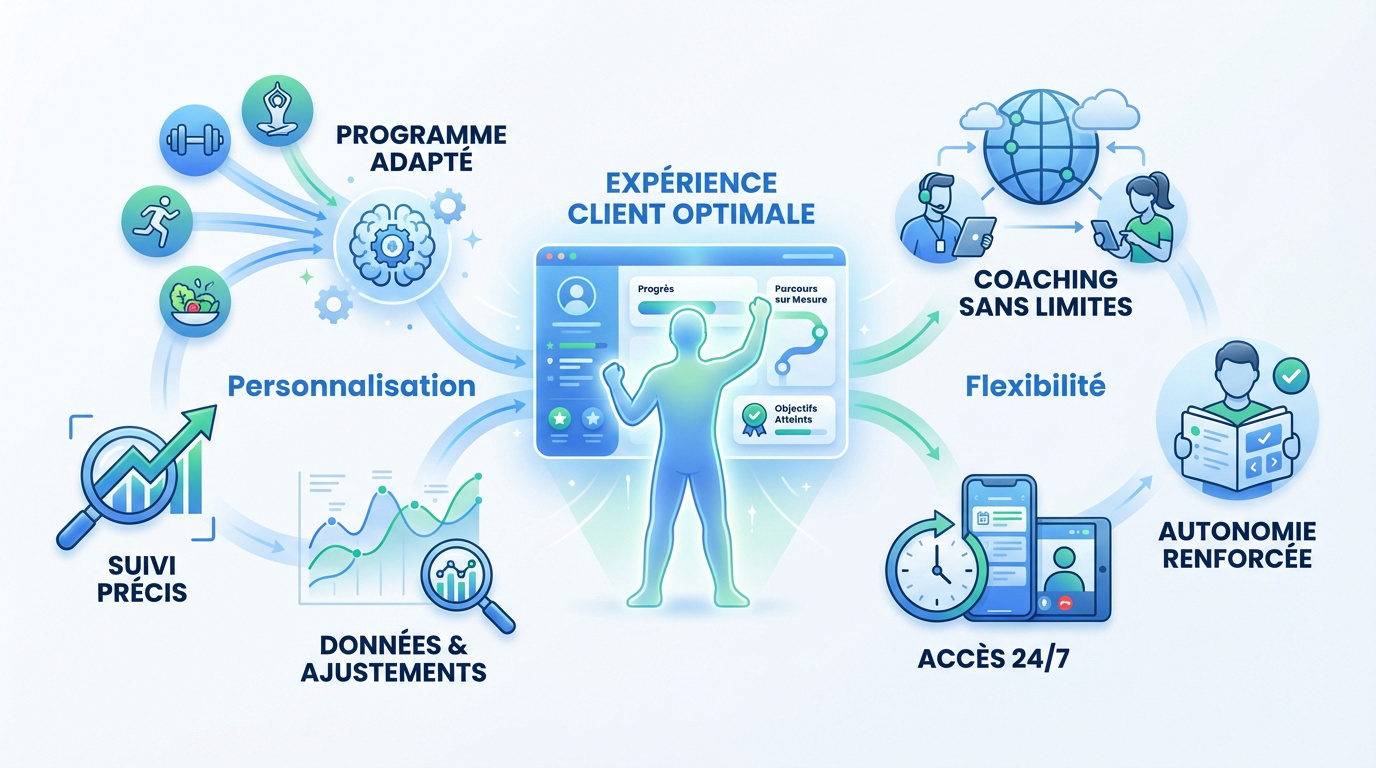 PROGRAMME ADAPTÉ

EXPÉRIENCE CLIENT OPTIMALE

Progrès

Parcours sur Mesure

Objectifs Atteints

COACHING SANS LIMITES

Personnalisation

Flexibilité

SUIVI PRÉCIS

DONNÉES & AJUSTEMENTS

ACCÈS 24/7

AUTONOMIE RENFORCÉE